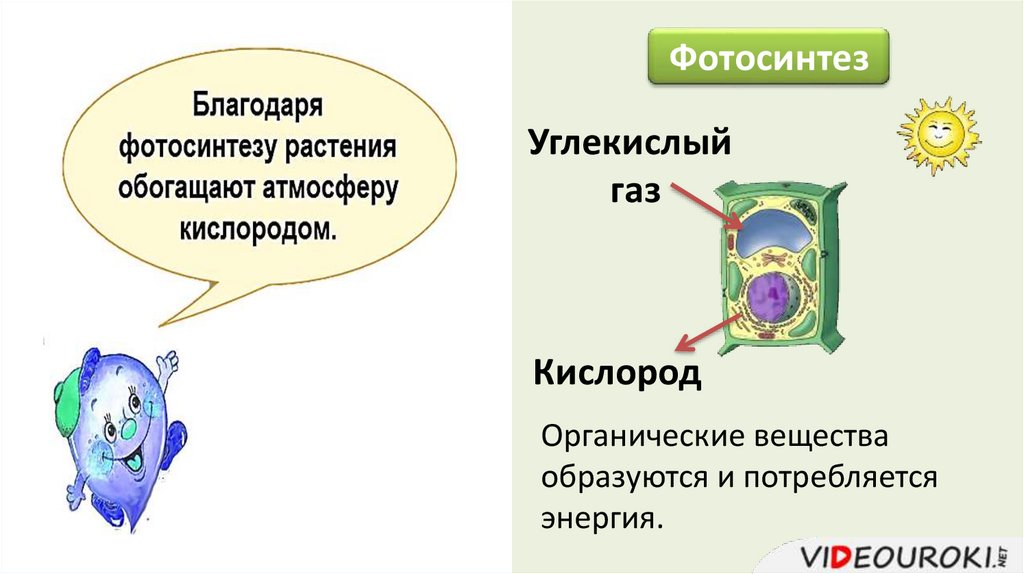 Благодаря фотосинтезу растения обогащают атмосферу кислородом.

Фотосинтез

Углекислый газ

Кислород

Органические вещества образуются и потребляется энергия.

VIDEOUROKI.NET